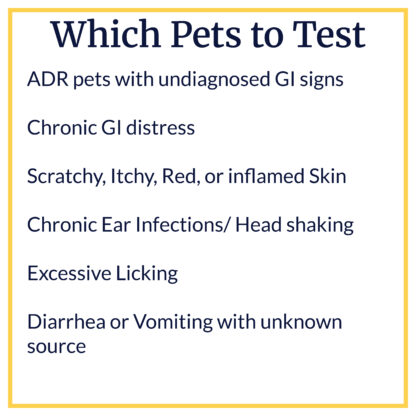 Which Pets to Test

ADR pets with undiagnosed GI signs

Chronic GI distress

Scratchy, Itchy, Red, or inflamed Skin

Chronic Ear Infections/ Head shaking

Excessive Licking

Diarrhea or Vomiting with unknown source